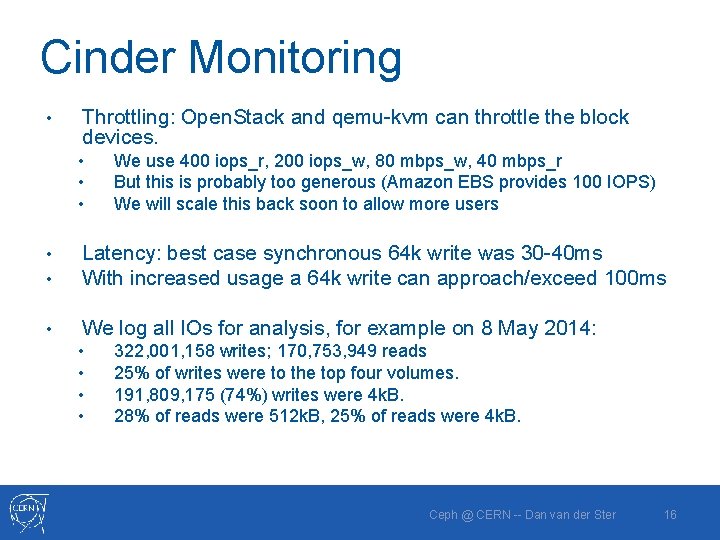 Cinder Monitoring

• Throttling: OpenStack and qemu-kvm can throttle the block devices.
  • We use 400 iops_r, 200 iops_w, 80 mbps_w, 40 mbps_r
  • But this is probably too generous (Amazon EBS provides 100 IOPS)
  • We will scale this back soon to allow more users

• Latency: best case synchronous 64k write was 30-40ms
• With increased usage a 64k write can approach/exceed 100ms

• We log all IOs for analysis, for example on 8 May 2014:
  • 322,001,158 writes; 170,753,949 reads
  • 25% of writes were to the top four volumes.
  • 191,809,175 (74%) writes were 4kB.
  • 28% of reads were 512kB, 25% of reads were 4kB.

CERN

Ceph @ CERN -- Dan van der Ster 16